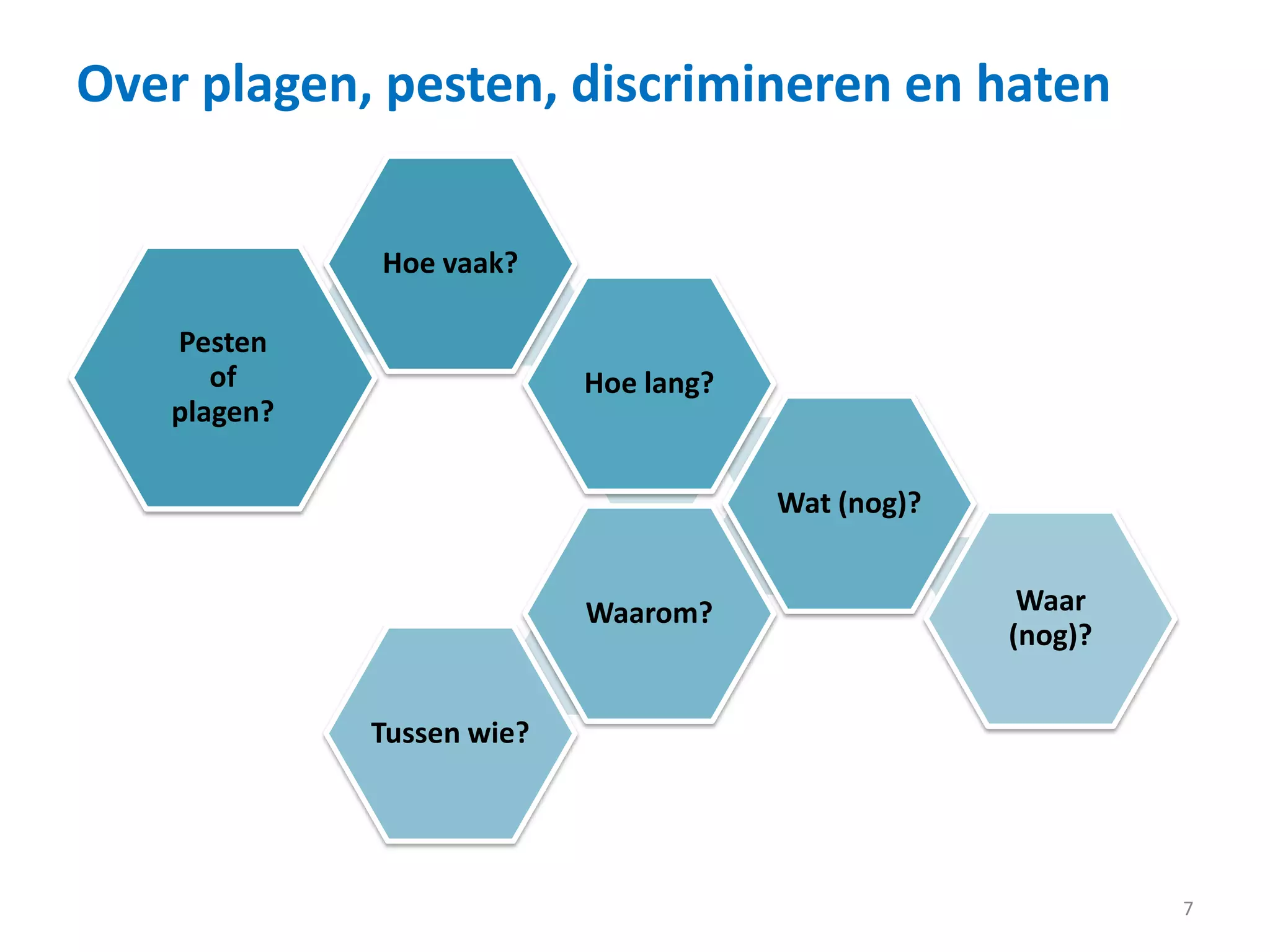 Over plagen, pesten, discrimineren en haten

Pesten of plagen?

Hoe vaak?

Hoe lang?

Wat (nog)?

Waar (nog)?

Waarom?

Tussen wie?

7